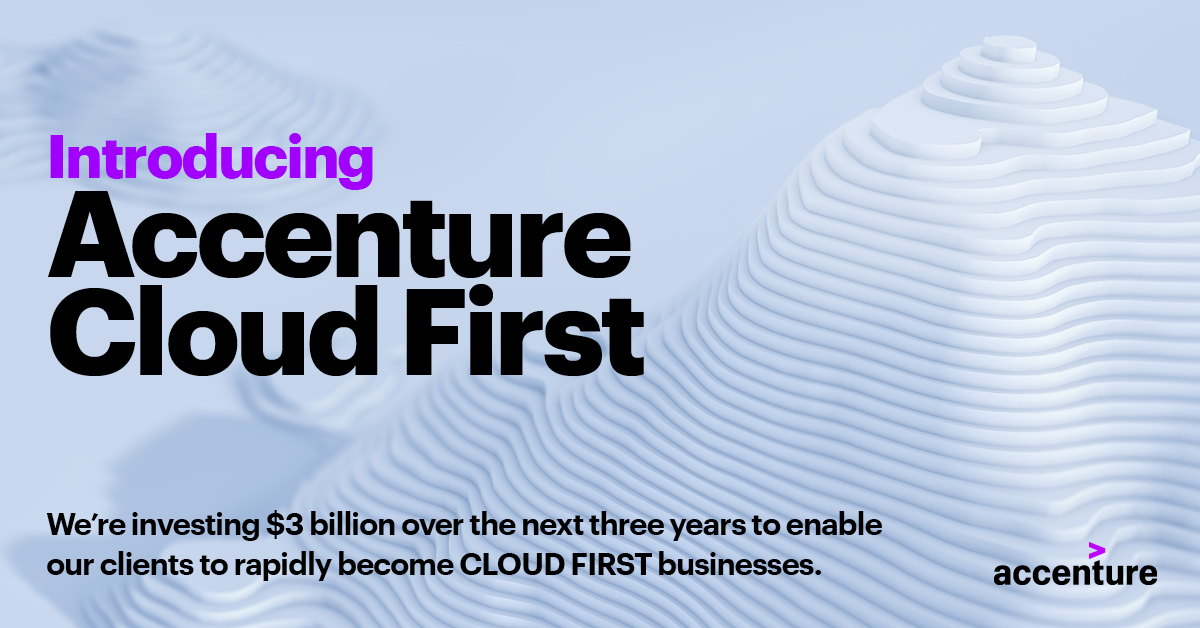 Introducing
Accenture Cloud First

We're investing \$3 billion over the next three years to enable our clients to rapidly become CLOUD FIRST businesses.

accenture